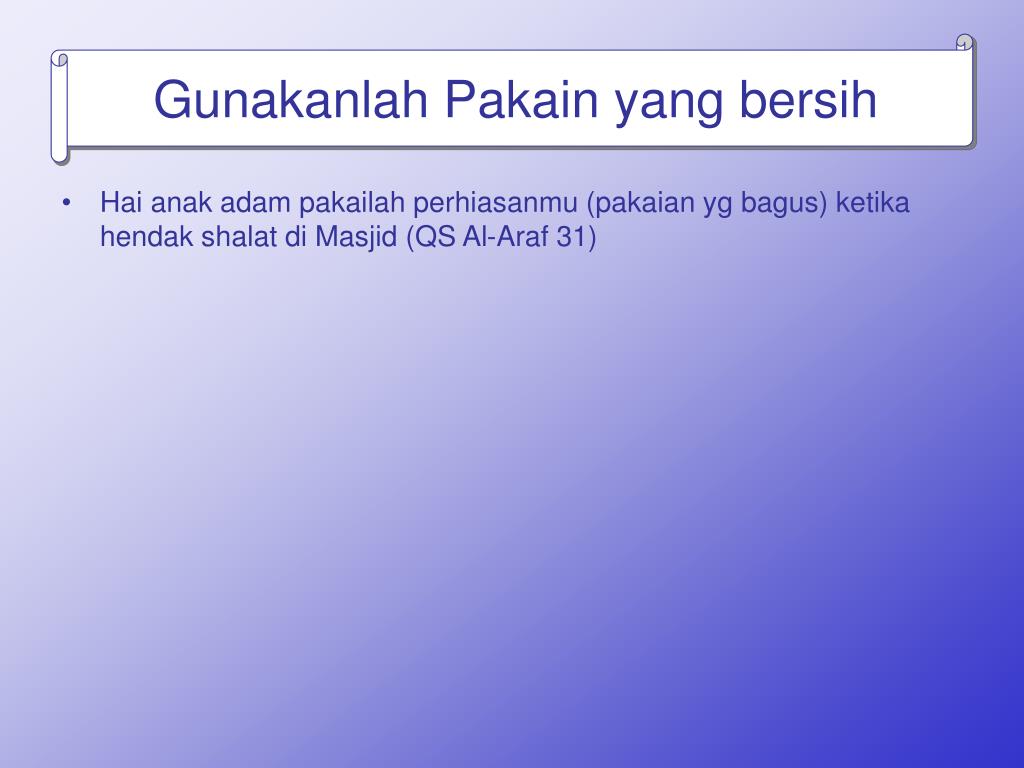 Gunakanlah Pakain yang bersih

• Hai anak adam pakailah perhiasanmu (pakaian yg bagus) ketika hendak shalat di Masjid (QS Al-Araf 31)